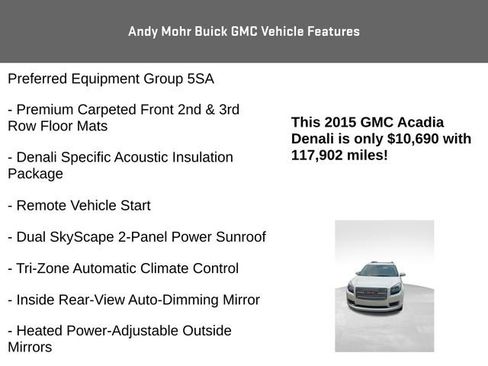 Andy Mohr Buick GMC Vehicle Features

Preferred Equipment Group 5SA

- Premium Carpeted Front 2nd & 3rd Row Floor Mats

- Denali Specific Acoustic Insulation Package

- Remote Vehicle Start

- Dual SkyScape 2-Panel Power Sunroof

- Tri-Zone Automatic Climate Control

- Inside Rear-View Auto-Dimming Mirror

- Heated Power-Adjustable Outside Mirrors

This 2015 GMC Acadia Denali is only $10,690 with 117,902 miles!